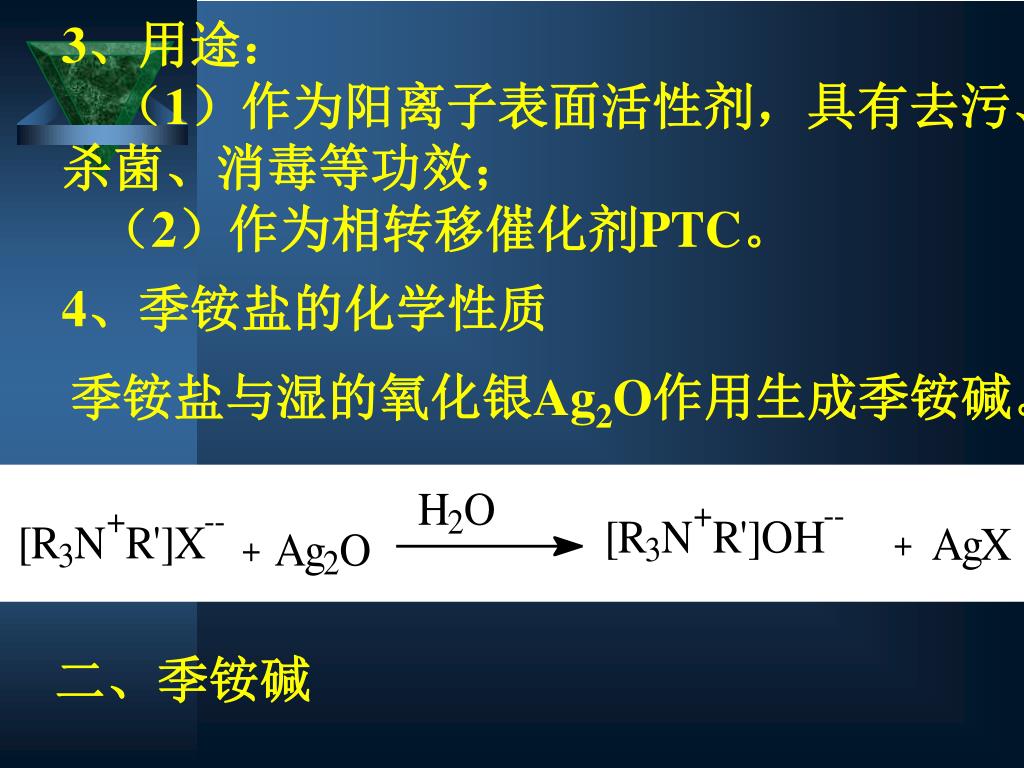 3、用途：

（1）作为阳离子表面活性剂，具有去污、杀菌、消毒等功效；

（2）作为相转移催化剂PTC。

4、季铵盐的化学性质

季铵盐与湿的氧化银$Ag_2O$作用生成季铵碱。

$[R_3N^+R']X^{--} + Ag_2O \xrightarrow{H_2O} [R_3N^+R']OH^{--} + AgX$

二、季铵碱